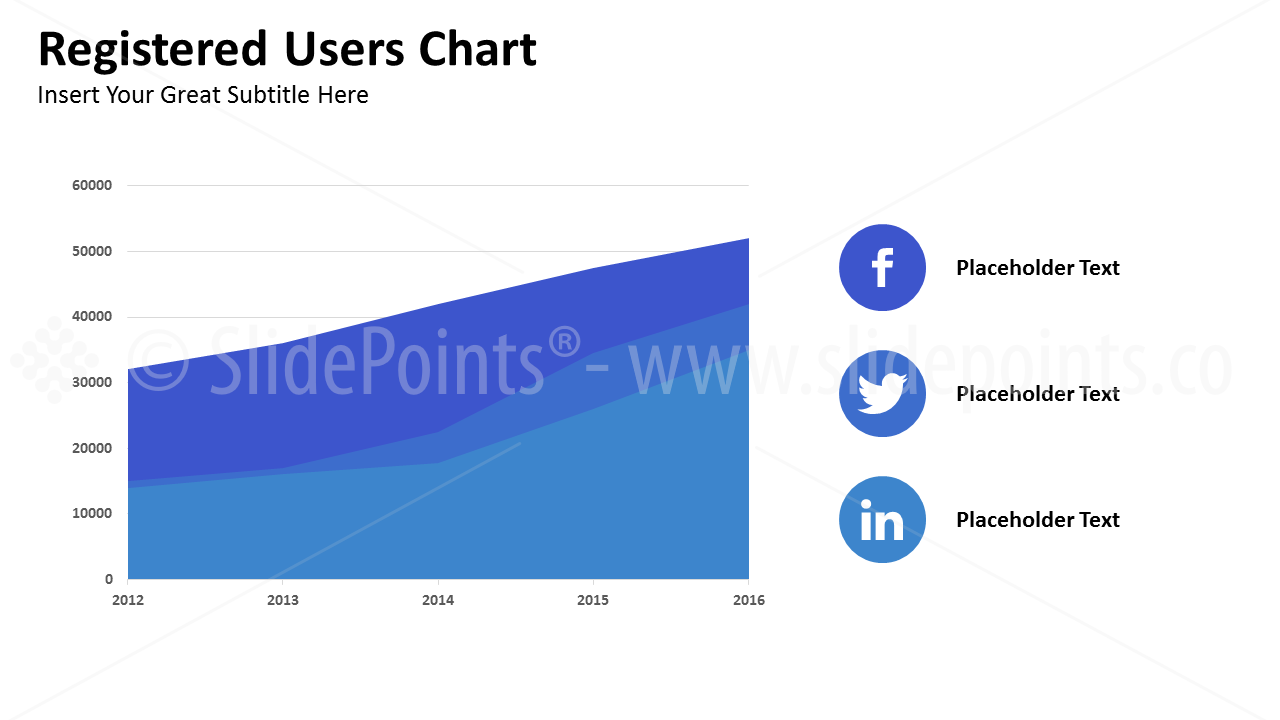 Registered Users Chart
Insert Your Great Subtitle Here

60000
50000
40000
30000
20000
10000
0
2012
2013
2014
2015
2016

© SlidePoints® - www.slidepoints.co

f
Placeholder Text
Placeholder Text
in
Placeholder Text